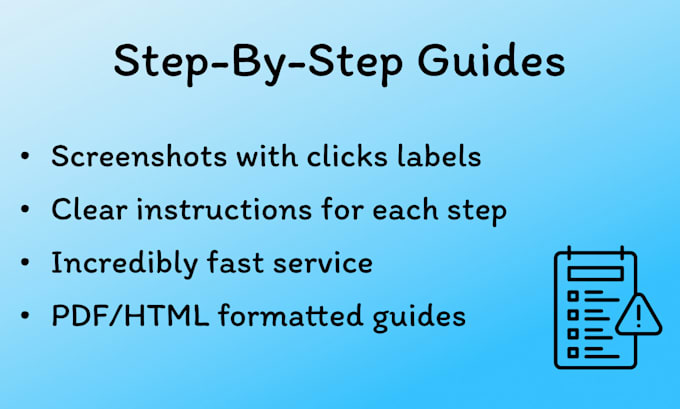 Step-By-Step Guides

• Screenshots with clicks labels
• Clear instructions for each step
• Incredibly fast service
• PDF/HTML formatted guides